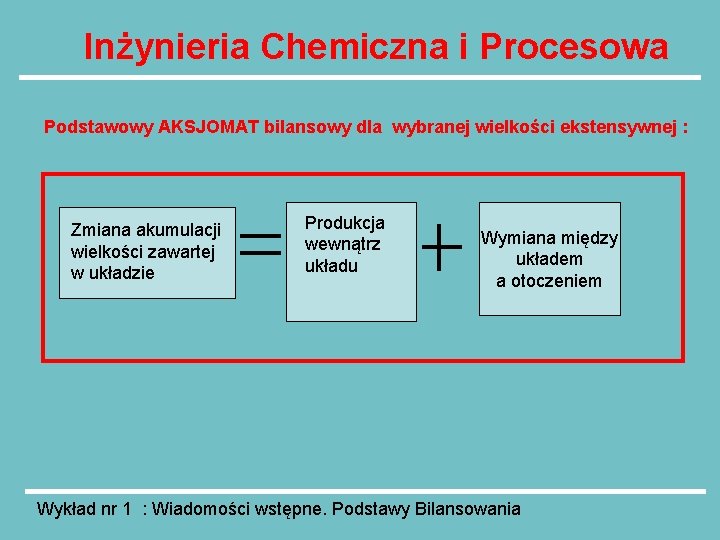 Inżynieria Chemiczna i Procesowa

Podstawowy AKSJOMAT bilansowy dla wybranej wielkości ekstensywnej :

Zmiana akumulacji wielkości zawartej w układzie = Produkcja wewnątrz układu + Wymiana między układem a otoczeniem

Wykład nr 1 : Wiadomości wstępne. Podstawy Bilansowania